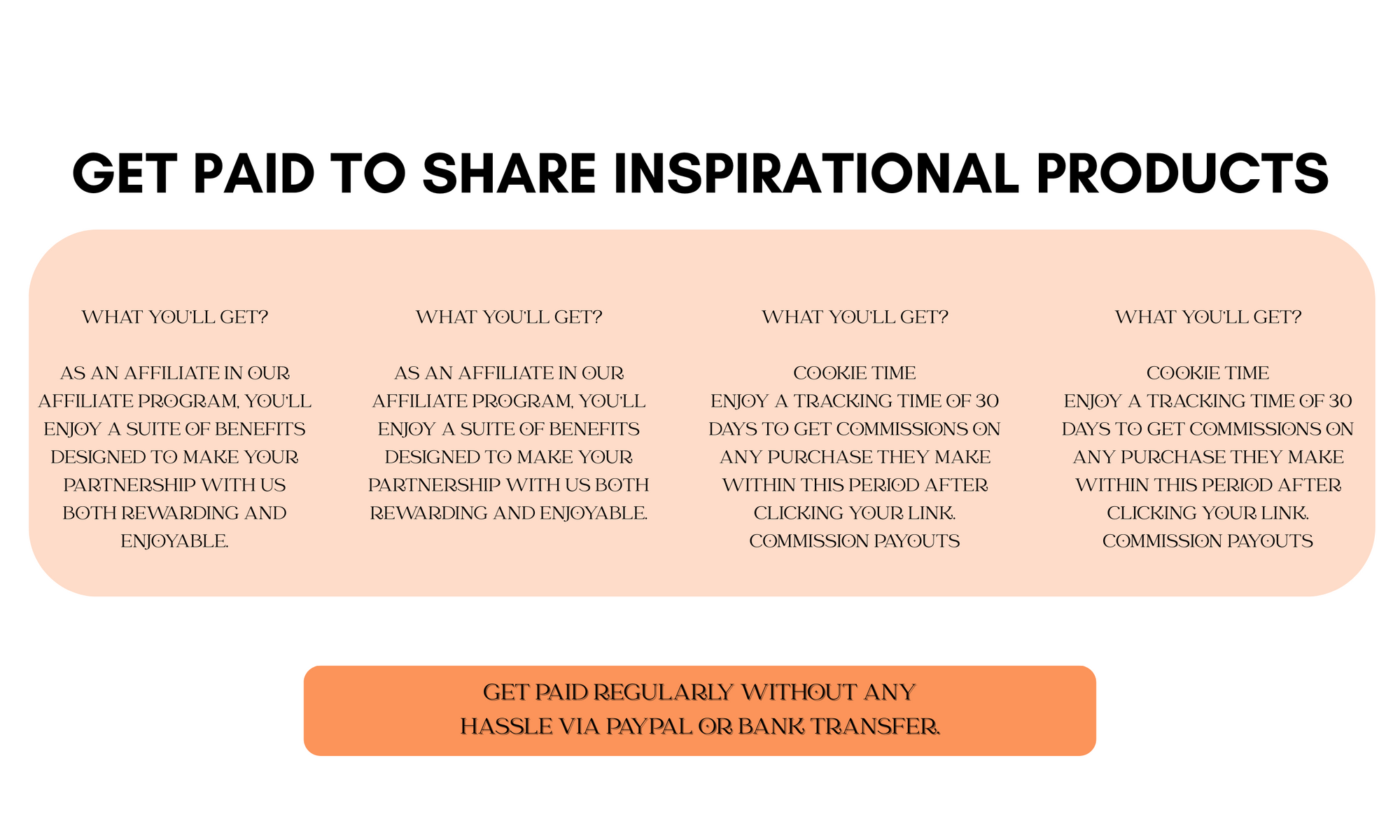 GET PAID TO SHARE INSPIRATIONAL PRODUCTS

WHAT YOU'LL GET?

AS AN AFFILIATE IN OUR AFFILIATE PROGRAM, YOU'LL ENJOY A SUITE OF BENEFITS DESIGNED TO MAKE YOUR PARTNERSHIP WITH US BOTH REWARDING AND ENJOYABLE.

WHAT YOU'LL GET?

AS AN AFFILIATE IN OUR AFFILIATE PROGRAM, YOU'LL ENJOY A SUITE OF BENEFITS DESIGNED TO MAKE YOUR PARTNERSHIP WITH US BOTH REWARDING AND ENJOYABLE.

WHAT YOU'LL GET?

COOKIE TIME
ENJOY A TRACKING TIME OF 30 DAYS TO GET COMMISSIONS ON ANY PURCHASE THEY MAKE WITHIN THIS PERIOD AFTER CLICKING YOUR LINK.
COMMISSION PAYOUTS

WHAT YOU'LL GET?

COOKIE TIME
ENJOY A TRACKING TIME OF 30 DAYS TO GET COMMISSIONS ON ANY PURCHASE THEY MAKE WITHIN THIS PERIOD AFTER CLICKING YOUR LINK.
COMMISSION PAYOUTS

GET PAID REGULARLY WITHOUT ANY HASSLE VIA PAYPAL OR BANK TRANSFER.